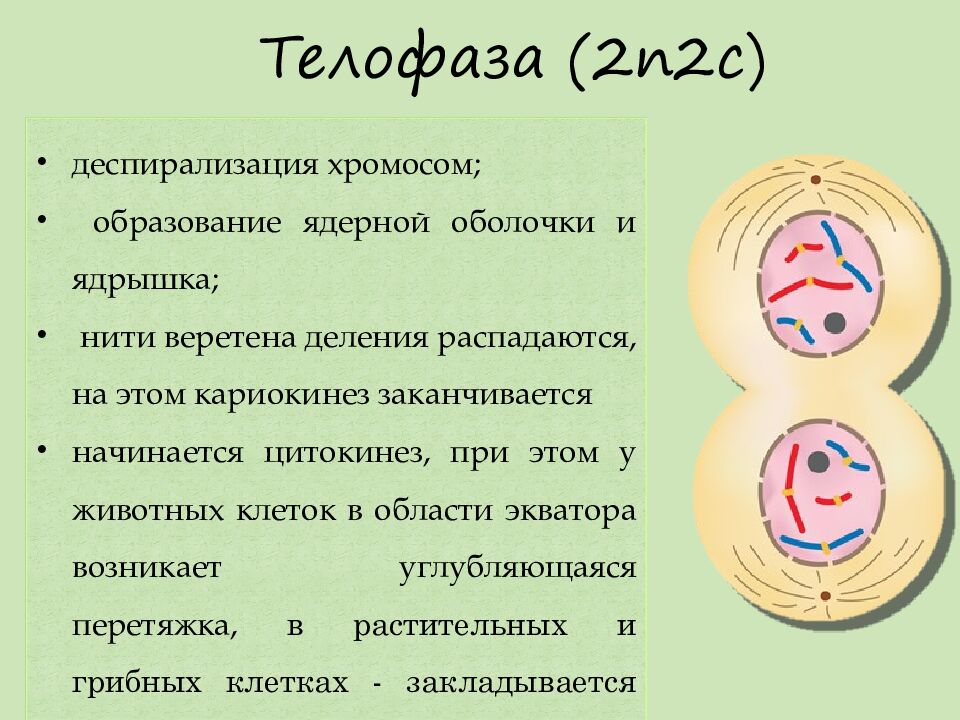 Телофаза (2n2c)

• деспирализация хромосом;

• образование ядерной оболочки и ядрышка;

• нити веретена деления распадаются, на этом кариокинез заканчивается

• начинается цитокинез, при этом у животных клеток в области экватора возникает углубляющаяся перетяжка, в растительных и грибных клетках - закладывается